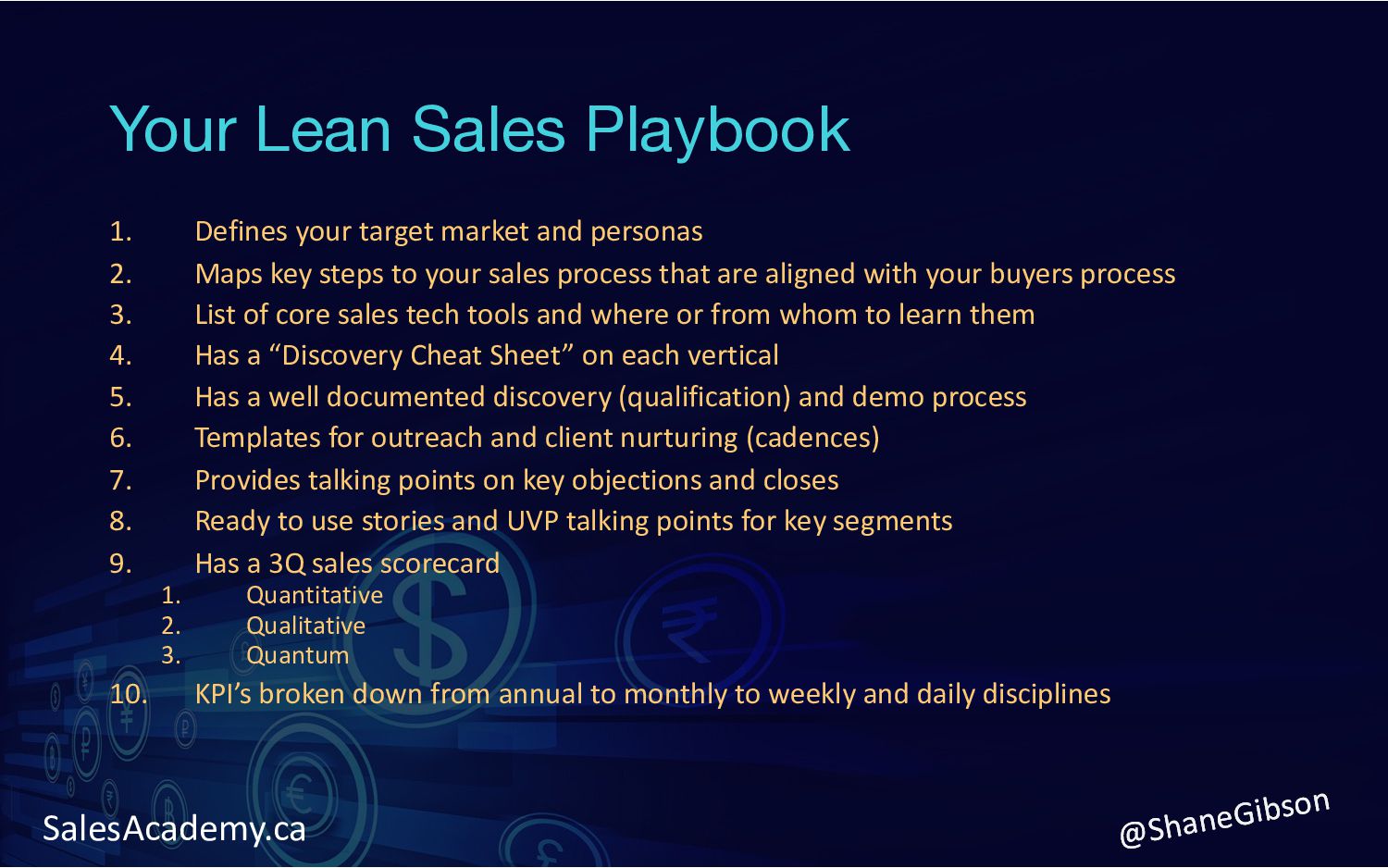 Your Lean Sales Playbook

1. Defines your target market and personas
2. Maps key steps to your sales process that are aligned with your buyers process
3. List of core sales tech tools and where or from whom to learn them
4. Has a “Discovery Cheat Sheet” on each vertical
5. Has a well documented discovery (qualification) and demo process
6. Templates for outreach and client nurturing (cadences)
7. Provides talking points on key objections and closes
8. Ready to use stories and UVP talking points for key segments
9. Has a 3Q sales scorecard
   1. Quantitative
   2. Qualitative
   3. Quantum
10. KPI’s broken down from annual to monthly to weekly and daily disciplines

SalesAcademy.ca

@ShaneGibson